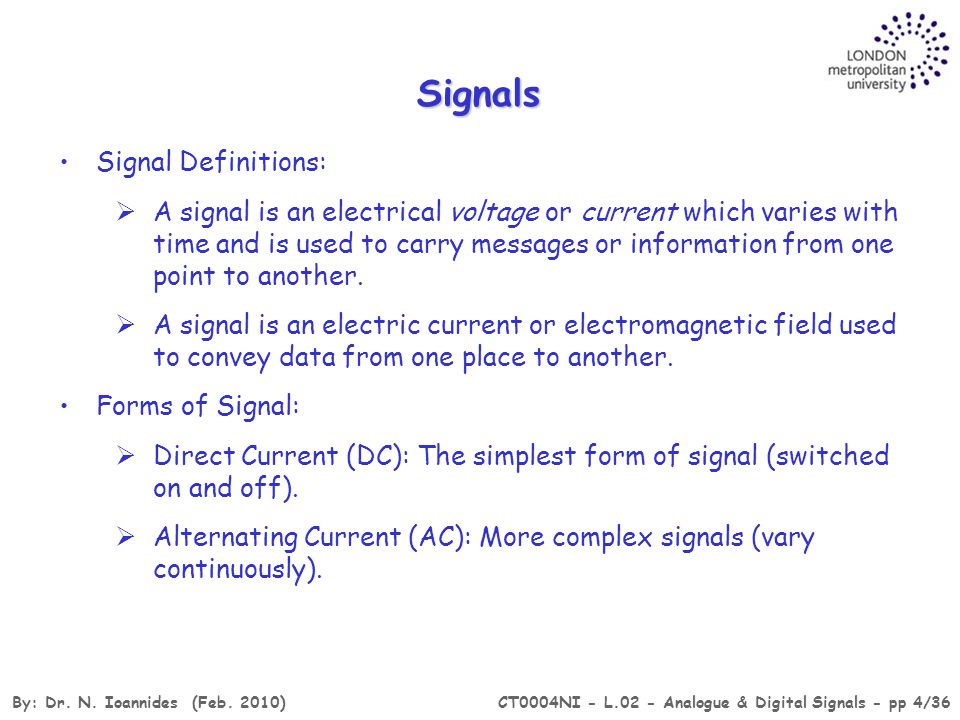 LONDON
metropolitan
university

Signals

• Signal Definitions:

➢ A signal is an electrical voltage or current which varies with time and is used to carry messages or information from one point to another.

➢ A signal is an electric current or electromagnetic field used to convey data from one place to another.

• Forms of Signal:

➢ Direct Current (DC): The simplest form of signal (switched on and off).

➢ Alternating Current (AC): More complex signals (vary continuously).

By: Dr. N. Ioannides (Feb. 2010)

CT0004NI - L.02 - Analogue & Digital Signals - pp 4/36